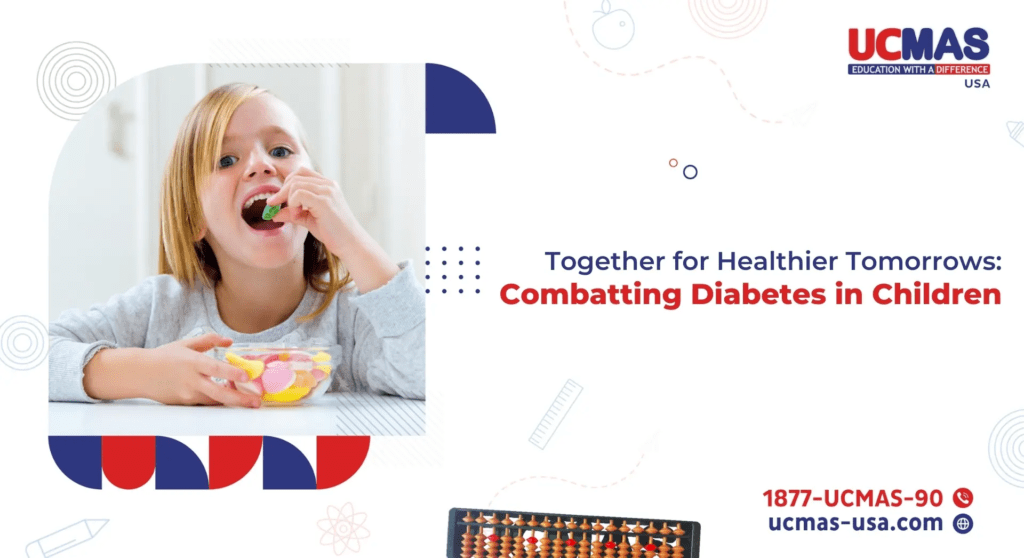 UCMAS
EDUCATION WITH A DIFFERENCE
USA

Together for Healthier Tomorrows:
Combatting Diabetes in Children

1877-UCMAS-90
ucmas-usa.com